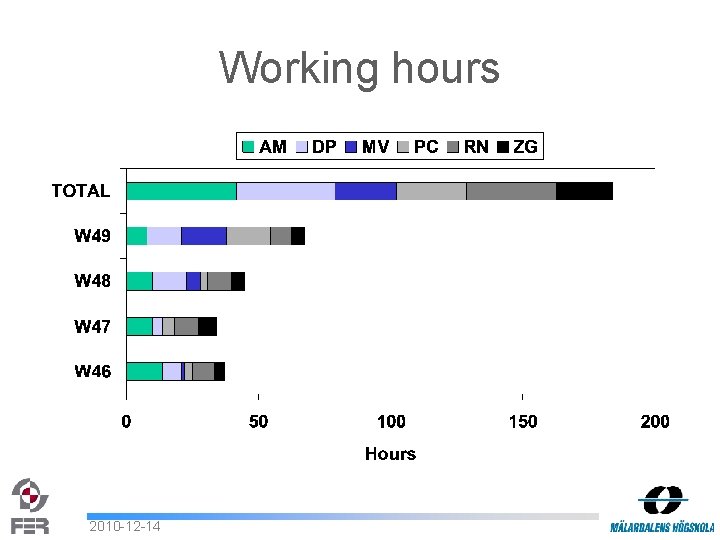 Working hours

AM DP MV PC RN ZG

TOTAL
W49
W48
W47
W46

0 50 100 150 200

Hours

FER
2010-12-14
MÄLARDALENS HÖGSKOLA